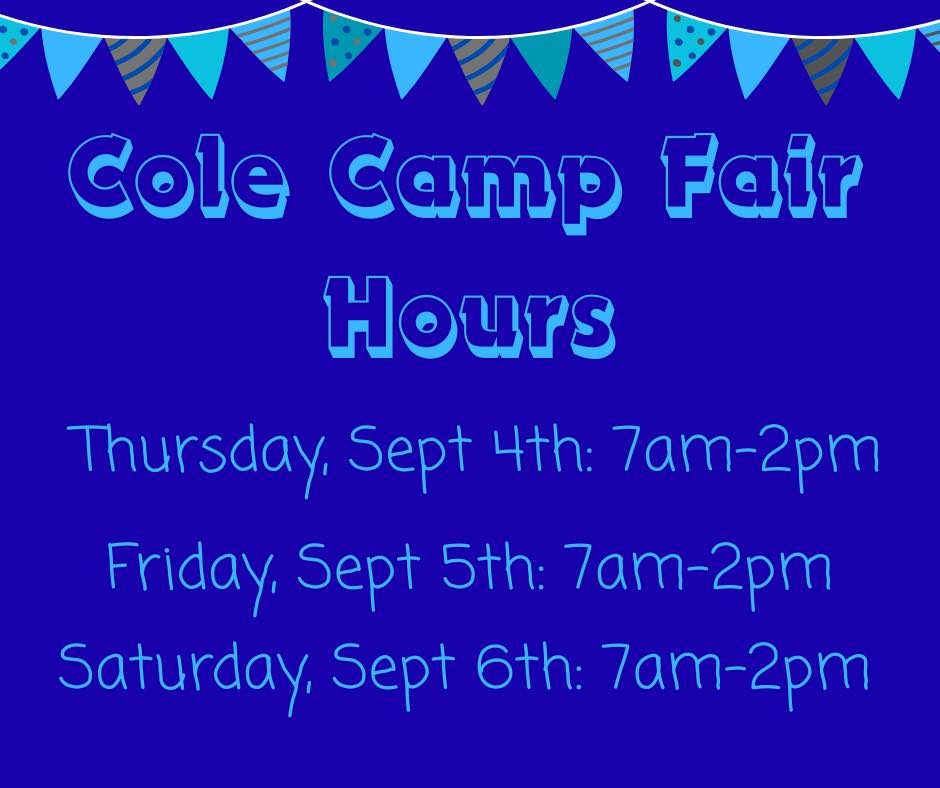 Cole Camp Fair Hours

Thursday, Sept 4th: 7am-2pm

Friday, Sept 5th: 7am-2pm

Saturday, Sept 6th: 7am-2pm